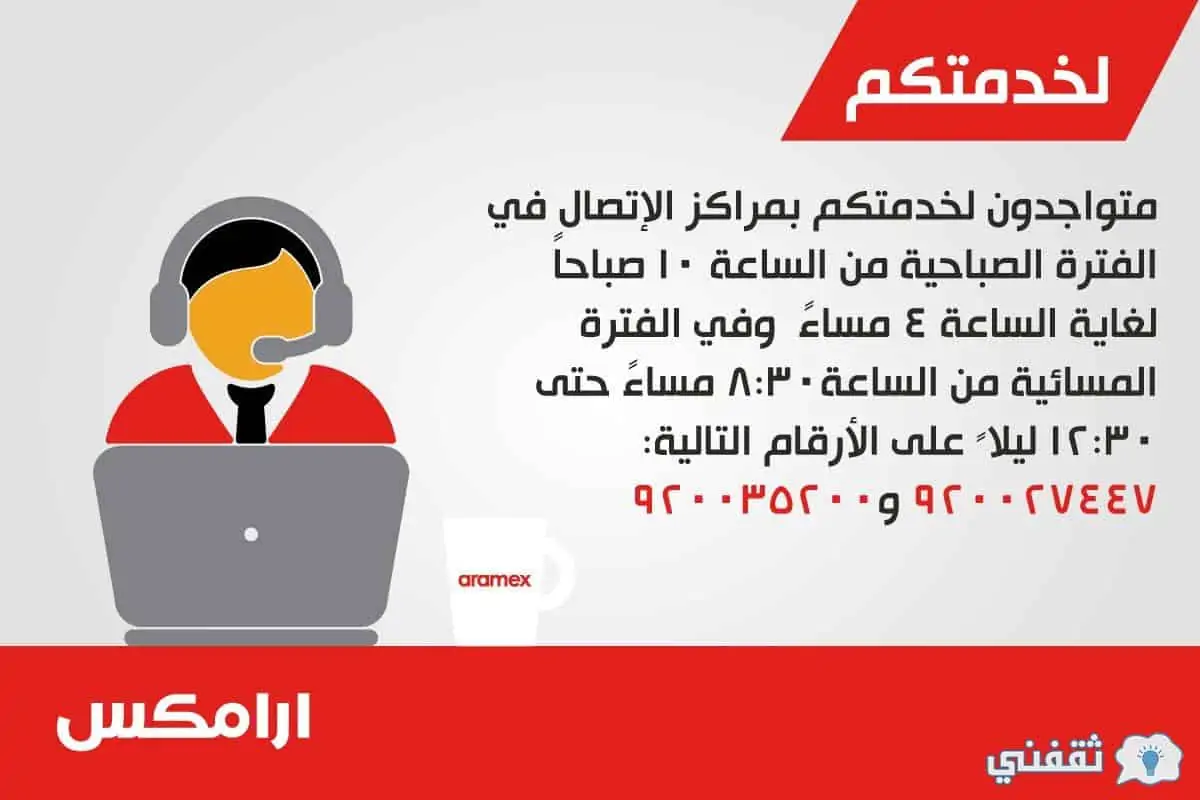 لخدمتكم

متواجدون لخدمتكم بمراكز الإتصال في الفترة الصباحية من الساعة ١٠ صباحاً لغاية الساعة ٤ مساءً وفي الفترة المسائية من الساعة ٨:٣٠ مساءً حتى ١٢:٣٠ ليلاً على الأرقام التالية:
٩٢٠٠٢٧٤٤٧ و ٩٢٠٠٣٥٢٠٠

aramex

ارامكس

ثقفني